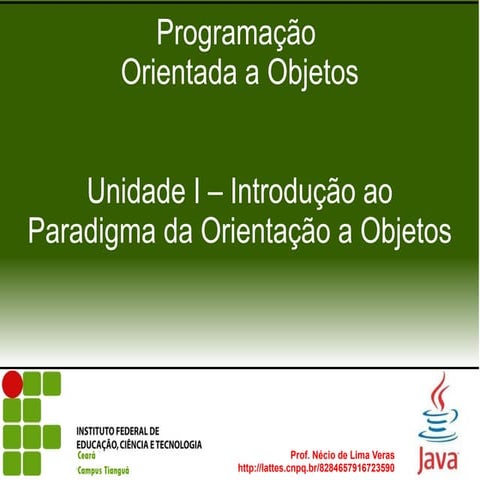 Programação
Orientada a Objetos

Unidade I – Introdução ao Paradigma da Orientação a Objetos

INSTITUTO FEDERAL DE EDUCAÇÃO, CIÊNCIA E TECNOLOGIA
Ceará
Campus Tianguá

Prof. Nécio de Lima Veras
http://lattes.cnpq.br/8284657916723590

Java